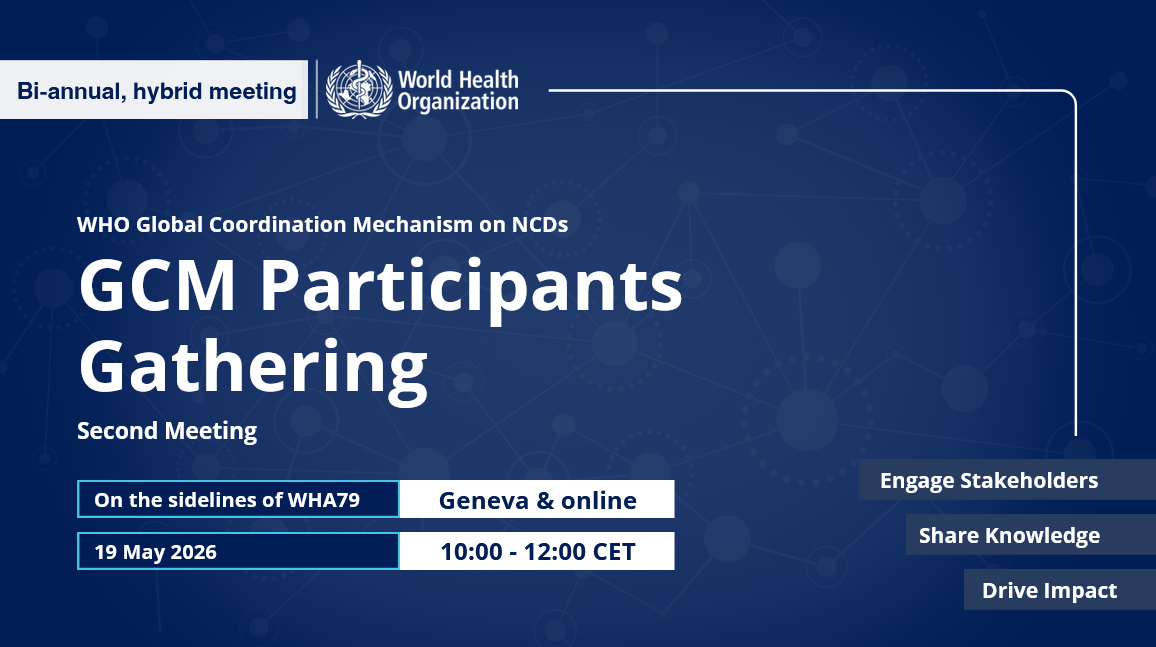 Bi-annual, hybrid meeting

World Health Organization

WHO Global Coordination Mechanism on NCDs

GCM Participants Gathering

Second Meeting

On the sidelines of WHA79

Geneva & online

19 May 2026

10:00 - 12:00 CET

Engage Stakeholders

Share Knowledge

Drive Impact